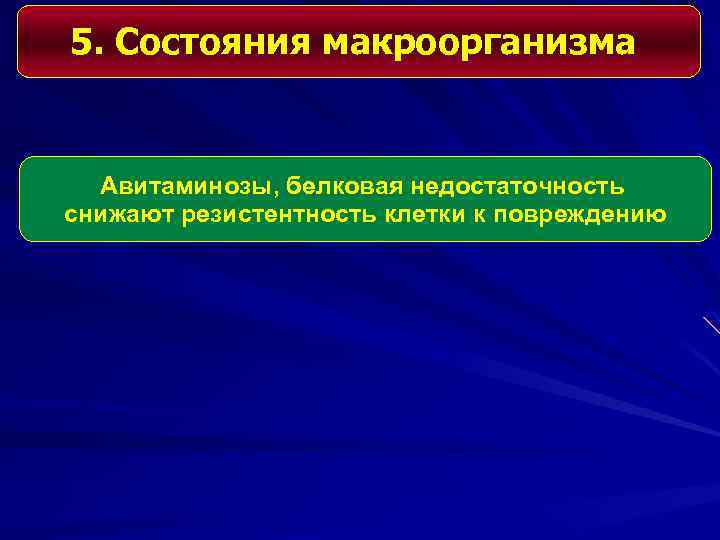 5. Состояния макроорганизма

Авитаминозы, белковая недостаточность снижают резистентность клетки к повреждению